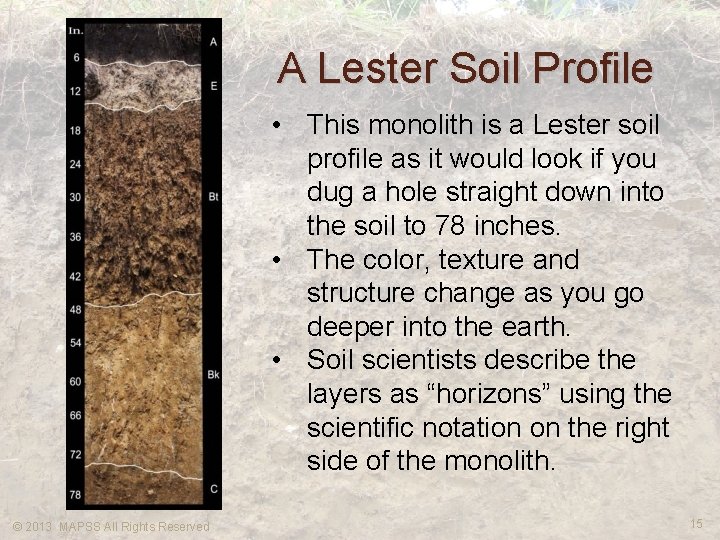 In.
6
12
18
24
30
36
42
48
54
60
66
72
78

A
E
Bt
Bk
C

A Lester Soil Profile

• This monolith is a Lester soil profile as it would look if you dug a hole straight down into the soil to 78 inches.
• The color, texture and structure change as you go deeper into the earth.
• Soil scientists describe the layers as “horizons” using the scientific notation on the right side of the monolith.

© 2013 MAPSS All Rights Reserved

15